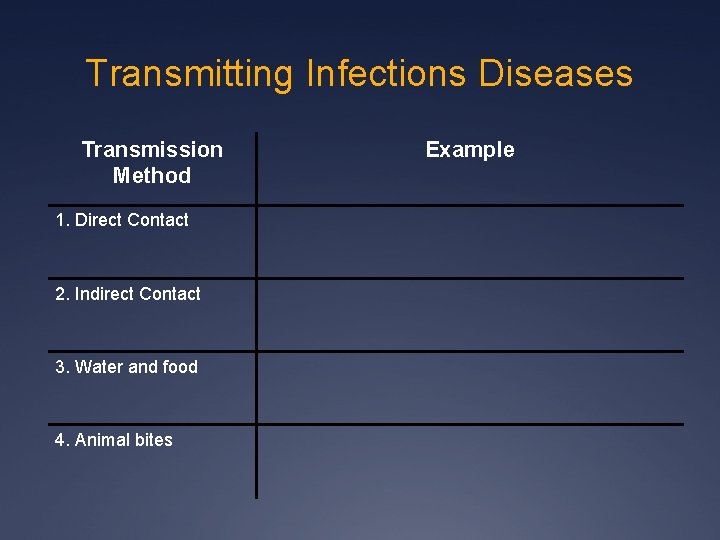 Transmitting Infections Diseases

| Transmission Method | Example |
|---|---|
| 1. Direct Contact | |
| 2. Indirect Contact | |
| 3. Water and food | |
| 4. Animal bites | |